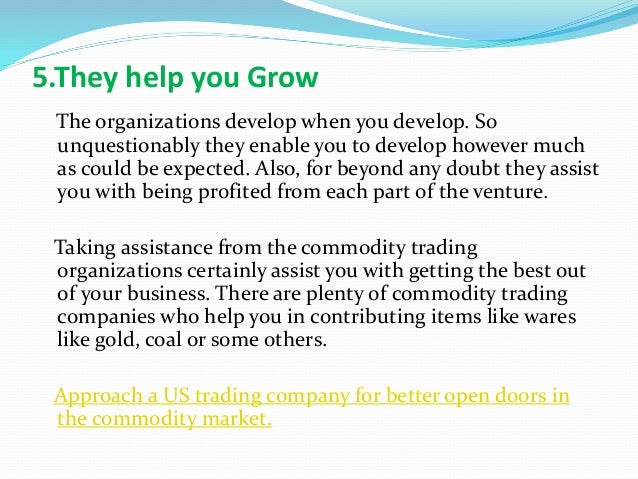 5.They help you Grow

The organizations develop when you develop. So unquestionably they enable you to develop however much as could be expected. Also, for beyond any doubt they assist you with being profited from each part of the venture.

Taking assistance from the commodity trading organizations certainly assist you with getting the best out of your business. There are plenty of commodity trading companies who help you in contributing items like wares like gold, coal or some others.

Approach a US trading company for better open doors in the commodity market.